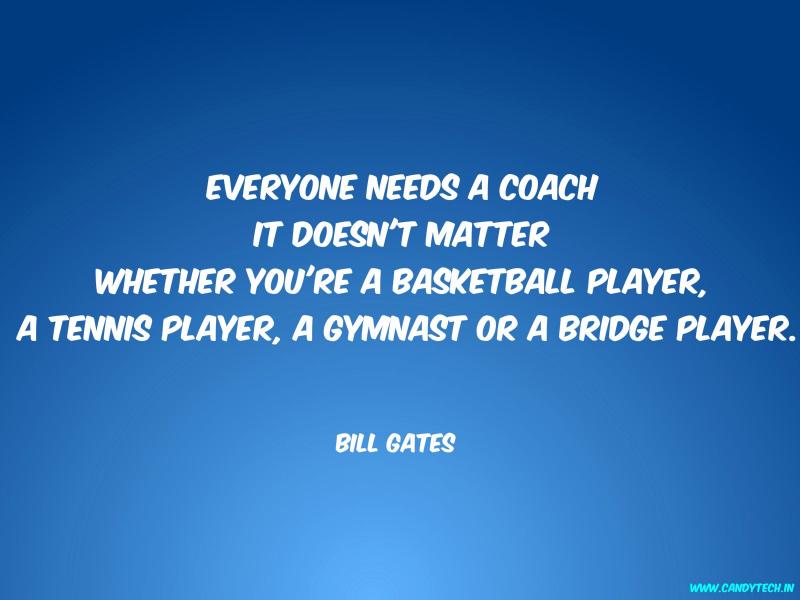 EVERYONE NEEDS A COACH
IT DOESN'T MATTER
WHETHER YOU'RE A BASKETBALL PLAYER,
A TENNIS PLAYER, A GYMNAST OR A BRIDGE PLAYER.

BILL GATES

WWW.CANDYTECH.IN